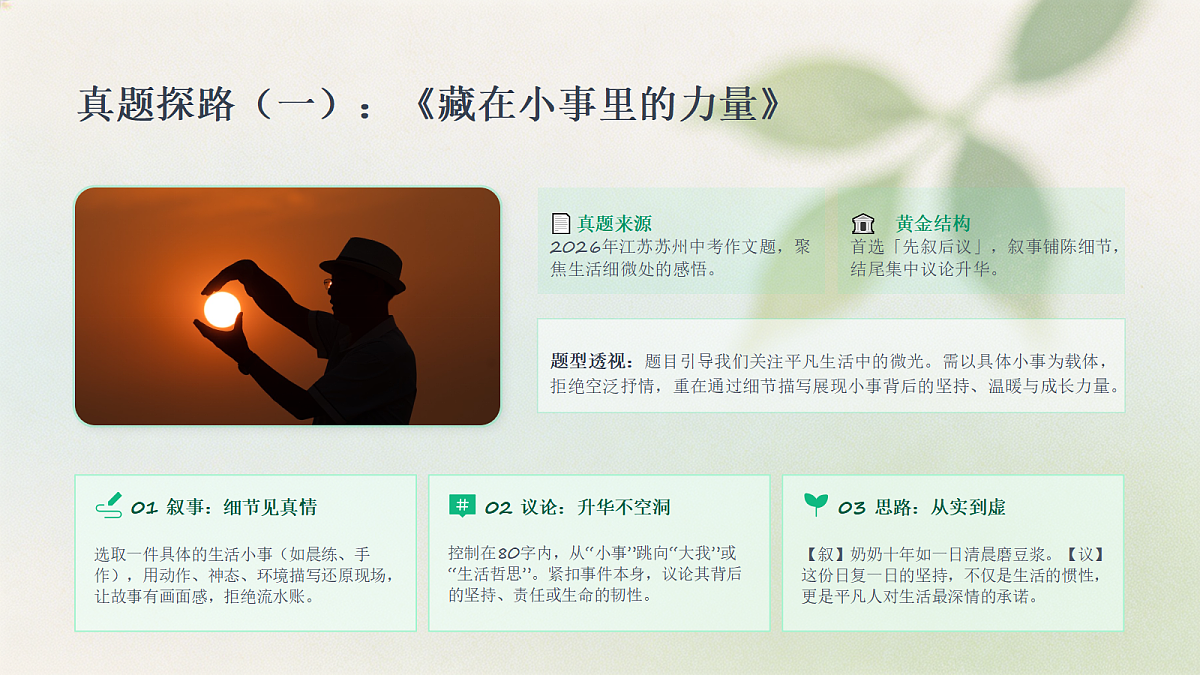 真题探路（一）：《藏在小事里的力量》

真题来源
2026年江苏苏州中考作文题，聚焦生活细微处的感悟。

黄金结构
首选「先叙后议」，叙事铺陈细节，结尾集中议论升华。

题型透视：题目引导我们关注平凡生活中的微光。需以具体小事为载体，拒绝空泛抒情，重在通过细节描写展现小事背后的坚持、温暖与成长力量。

01 叙事：细节见真情

选取一件具体的生活小事（如晨练、手作），用动作、神态、环境描写还原现场，让故事有画面感，拒绝流水账。

02 议论：升华不空洞

控制在80字内，从“小事”跳向“大我”或“生活哲思”。紧扣事件本身，议论其背后的坚持、责任或生命的韧性。

03 思路：从实到虚

【叙】奶奶十年如一日清晨磨豆浆。【议】这份日复一日的坚持，不仅是生活的惯性，更是平凡人对生活最深情的承诺。